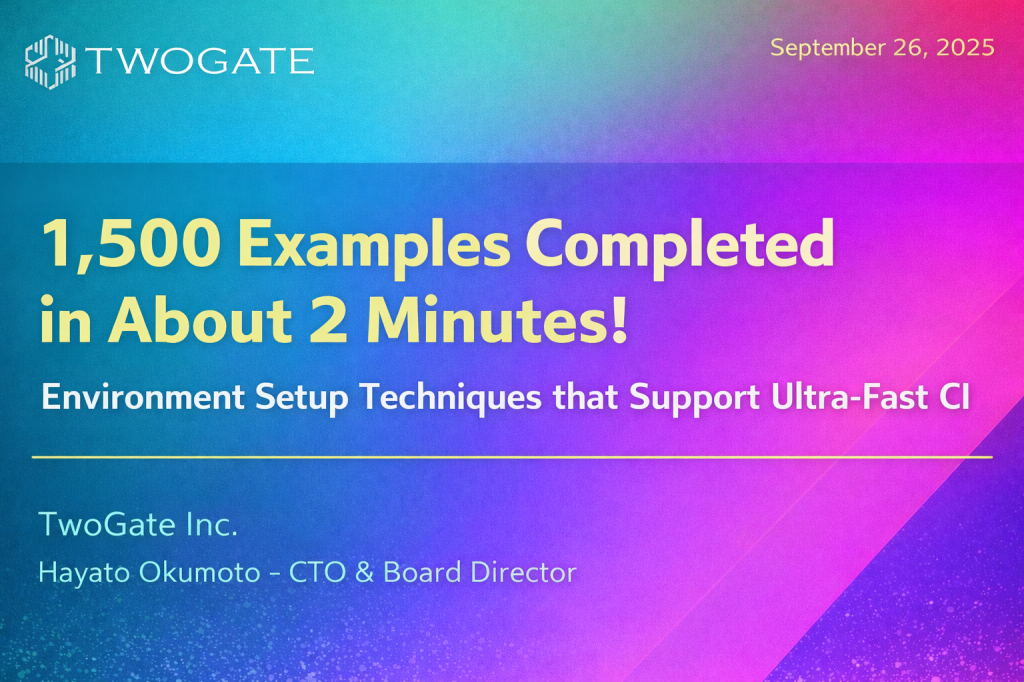 TWOGATE

September 26, 2025

1,500 Examples Completed in About 2 Minutes!

Environment Setup Techniques that Support Ultra-Fast CI

TwoGate Inc.

Hayato Okumoto - CTO & Board Director